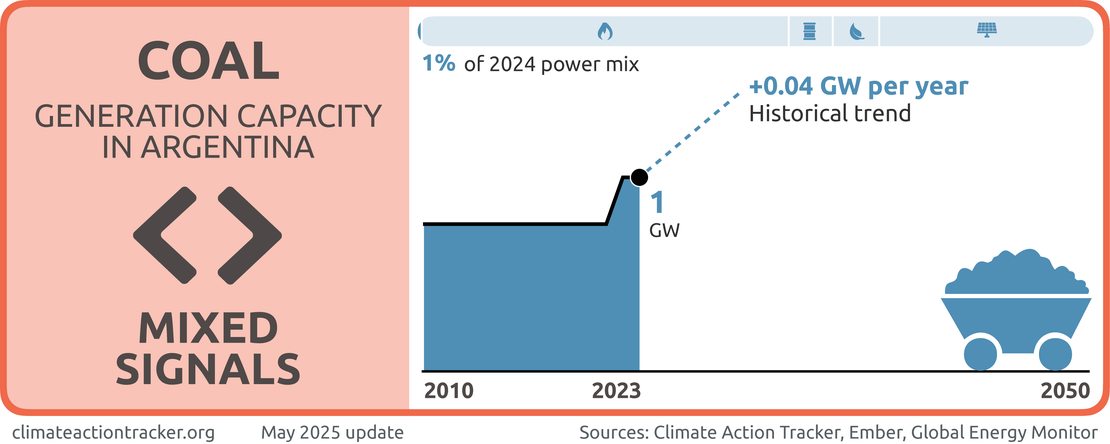 COAL

GENERATION CAPACITY IN ARGENTINA

MIXED SIGNALS

1% of 2024 power mix

+0.04 GW per year
Historical trend

1
GW

2010

2023

2050

climateactiontracker.org

May 2025 update

Sources: Climate Action Tracker, Ember, Global Energy Monitor